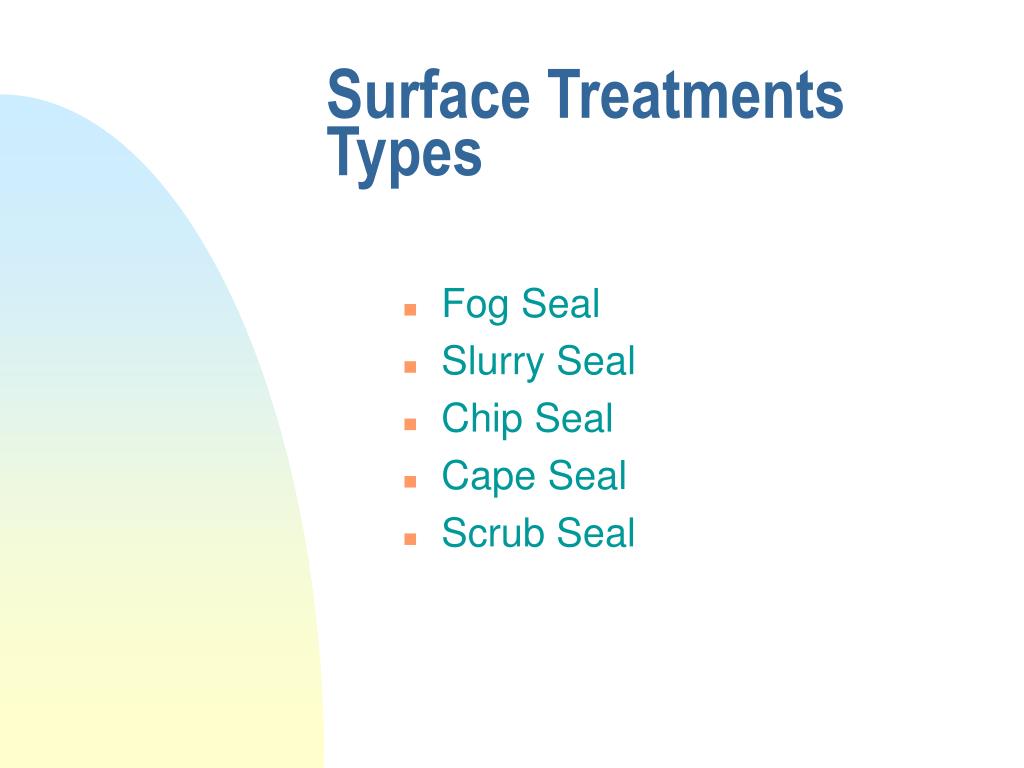 Surface Treatments Types

- Fog Seal
- Slurry Seal
- Chip Seal
- Cape Seal
- Scrub Seal